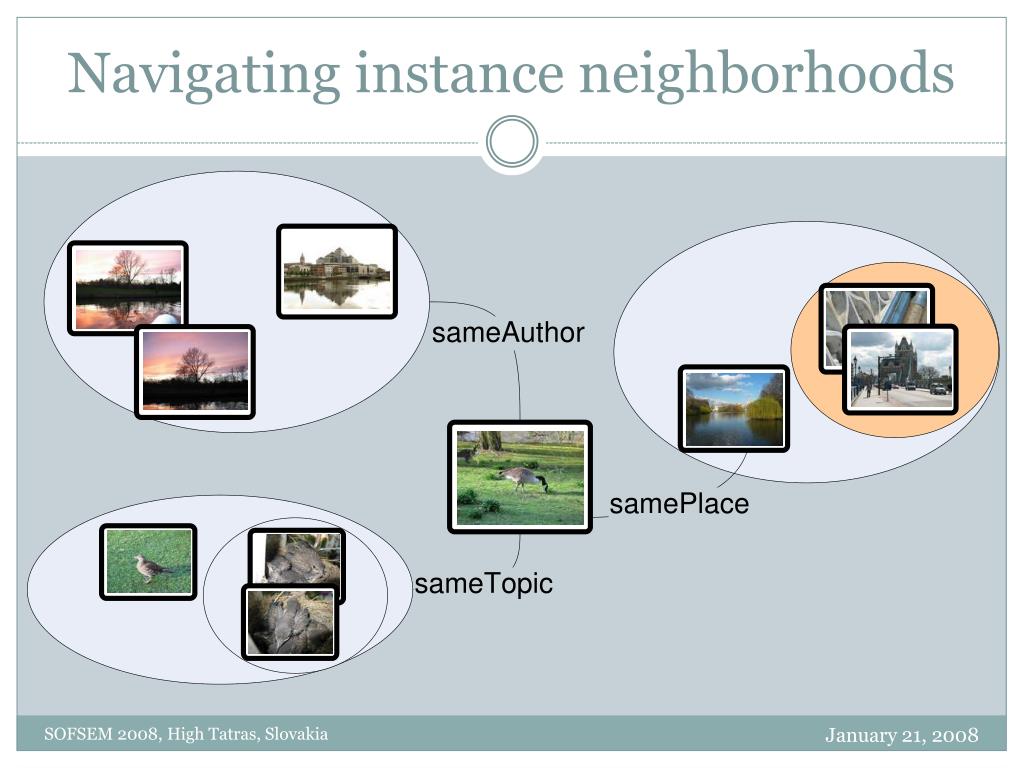 Navigating instance neighborhoods

sameAuthor

samePlace

sameTopic

SOFSEM 2008, High Tatras, Slovakia

January 21, 2008